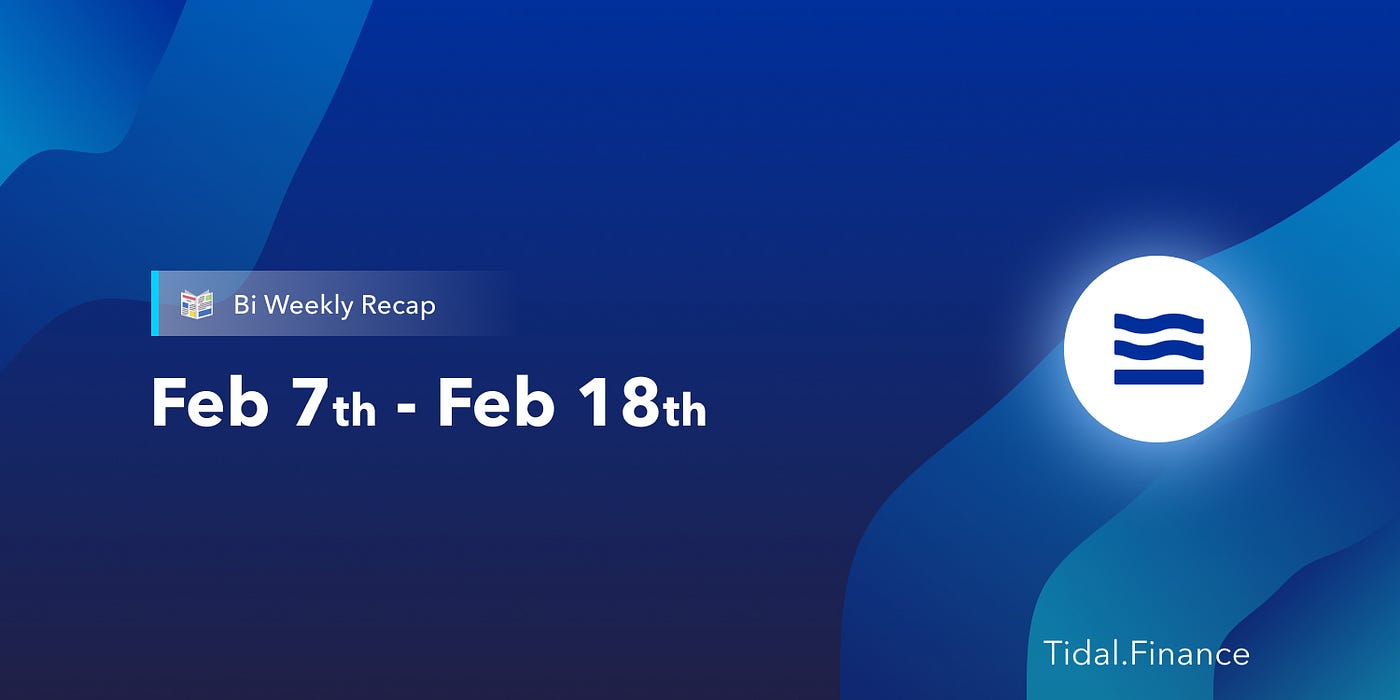 Bi Weekly Recap

Feb 7th - Feb 18th

Tidal.Finance